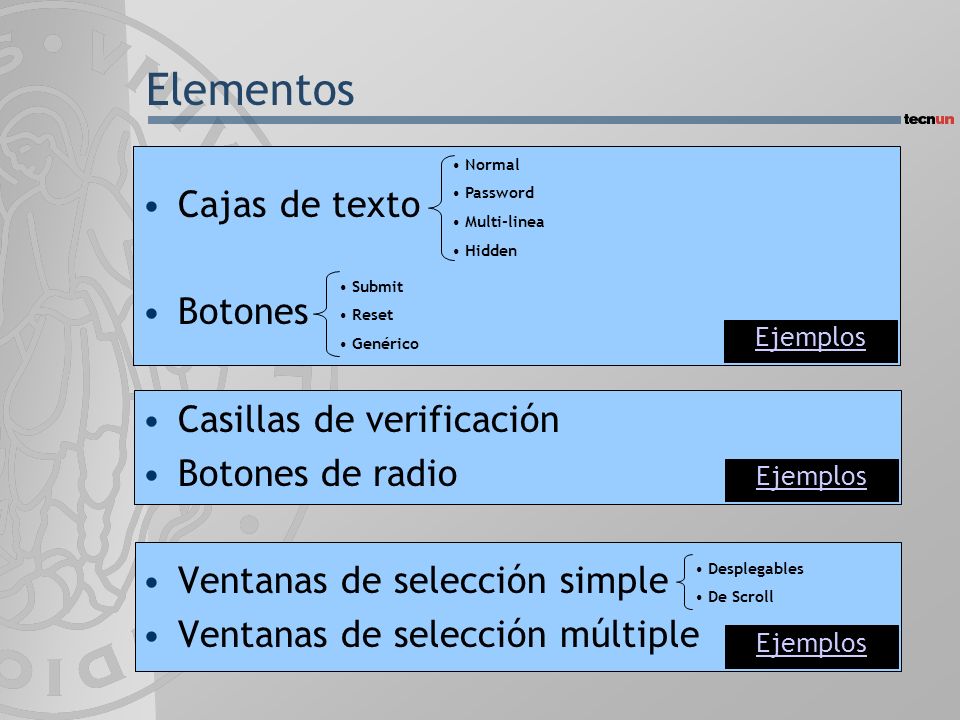 Elementos

tecnun

• Cajas de texto
• Normal
• Password
• Multi-linea
• Hidden

• Botones
• Submit
• Reset
• Genérico

Ejemplos

• Casillas de verificación
• Botones de radio

Ejemplos

• Ventanas de selección simple
• Desplegables
• De Scroll
• Ventanas de selección múltiple

Ejemplos